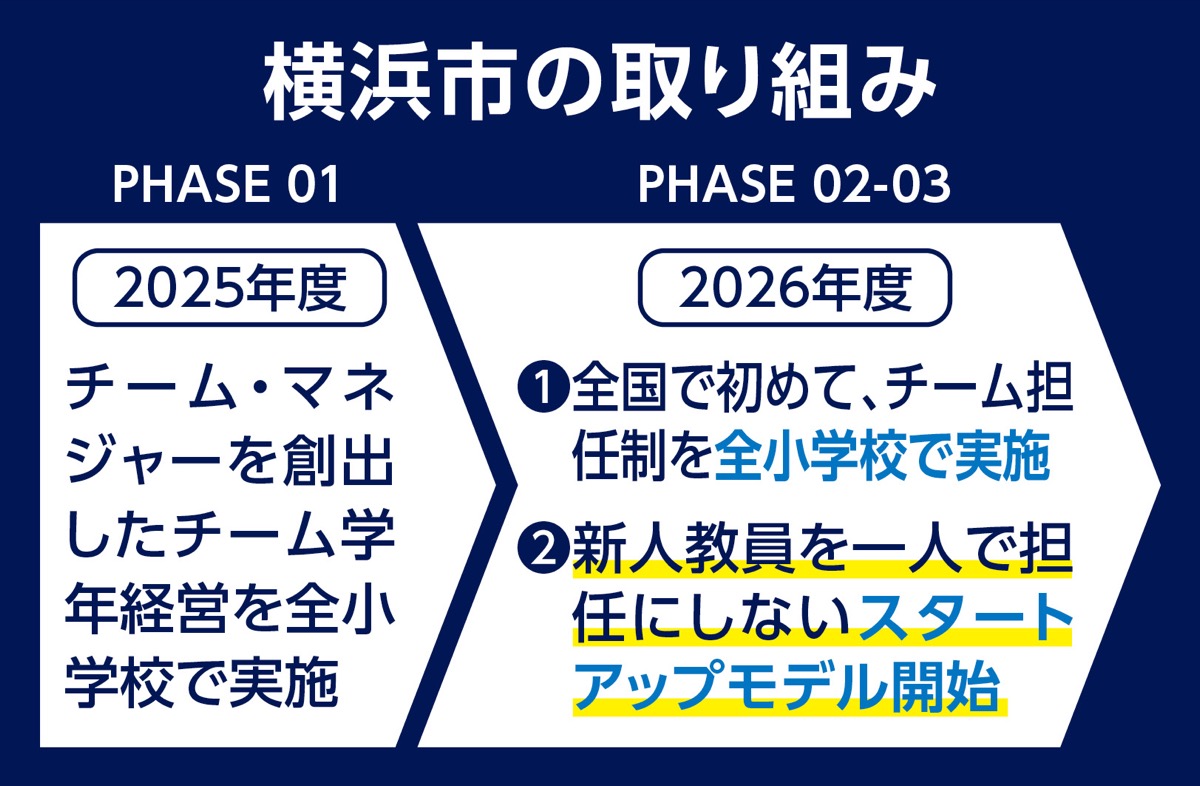 横浜市の取り組み

PHASE 01

2025年度

チーム・マネジャーを創出したチーム学年経営を全小学校で実施

PHASE 02-03

2026年度

❶全国で初めて、チーム担任制を全小学校で実施

❷新人教員を一人で担任にしないスタートアップモデル開始